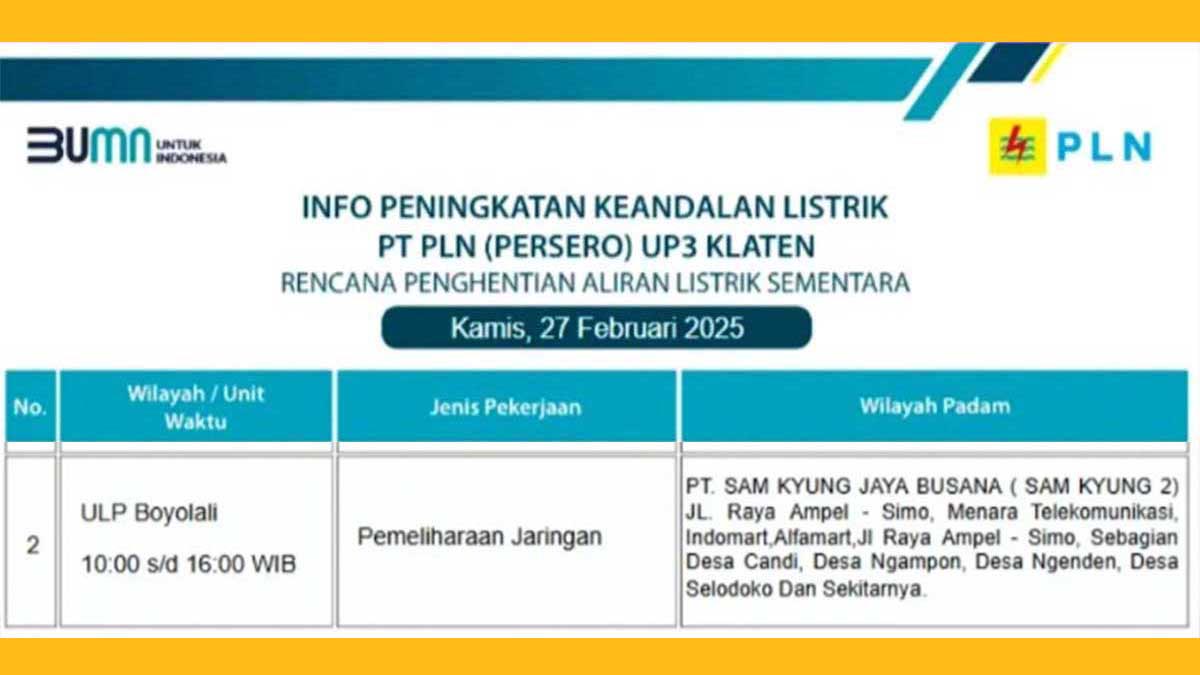 BUMN UNTUK INDONESIA

PLN

INFO PENINGKATAN KEANDALAN LISTRIK
PT PLN (PERSERO) UP3 KLATEN
RENCANA PENGHENTIAN ALIRAN LISTRIK SEMENTARA

Kamis, 27 Februari 2025

| No. | Wilayah / Unit Waktu | Jenis Pekerjaan | Wilayah Padam |
|---|---|---|---|
| 2 | ULP Boyolali 10:00 s/d 16:00 WIB | Pemeliharaan Jaringan | PT. SAM KYUNG JAYA BUSANA ( SAM KYUNG 2) JL. Raya Ampel - Simo, Menara Telekomunikasi, Indomart,Alfamart,Jl Raya Ampel - Simo, Sebagian Desa Candi, Desa Ngampon, Desa Ngenden, Desa Selodoko Dan Sekitarnya. |